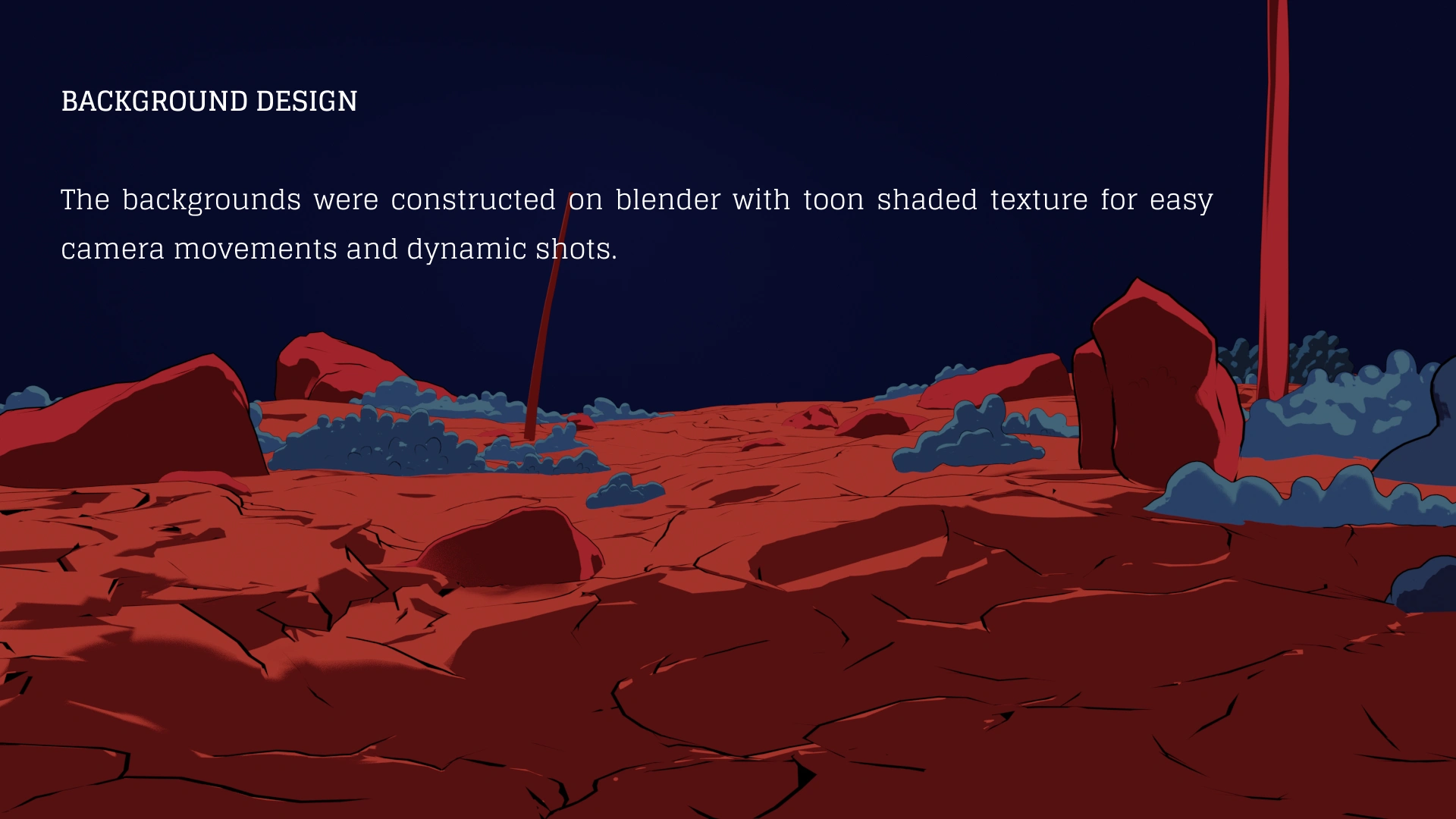 BACKGROUND DESIGN

The backgrounds were constructed on blender with toon shaded texture for easy camera movements and dynamic shots.